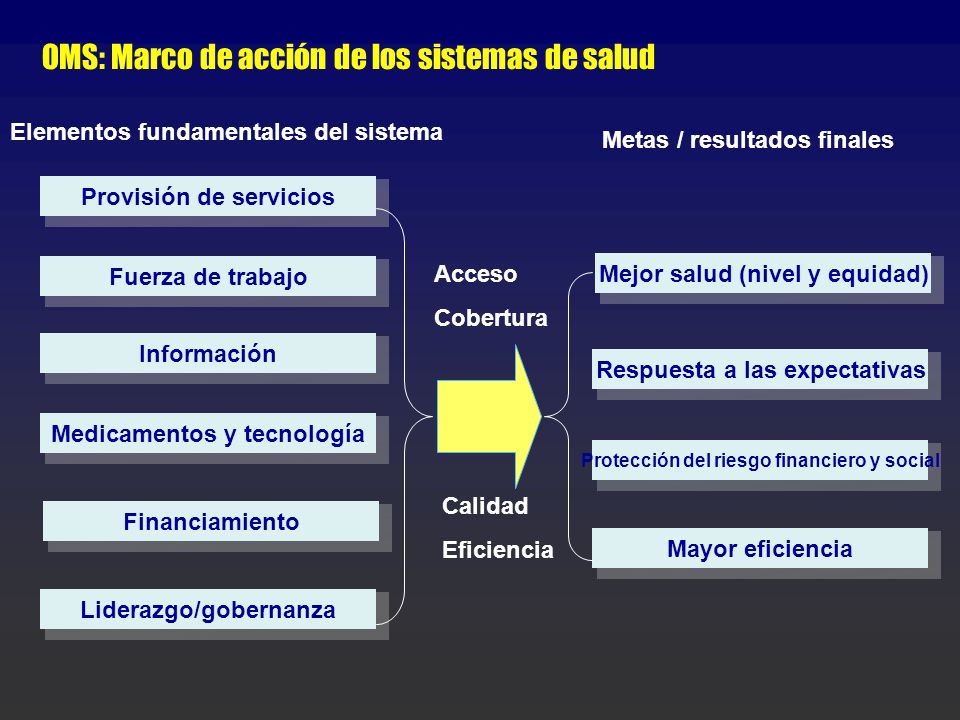 OMS: Marco de acción de los sistemas de salud

Elementos fundamentales del sistema

Provisión de servicios

Fuerza de trabajo

Información

Medicamentos y tecnología

Financiamiento

Liderazgo/gobernanza

Acceso

Cobertura

Calidad

Eficiencia

Metas / resultados finales

Mejor salud (nivel y equidad)

Respuesta a las expectativas

Protección del riesgo financiero y social

Mayor eficiencia